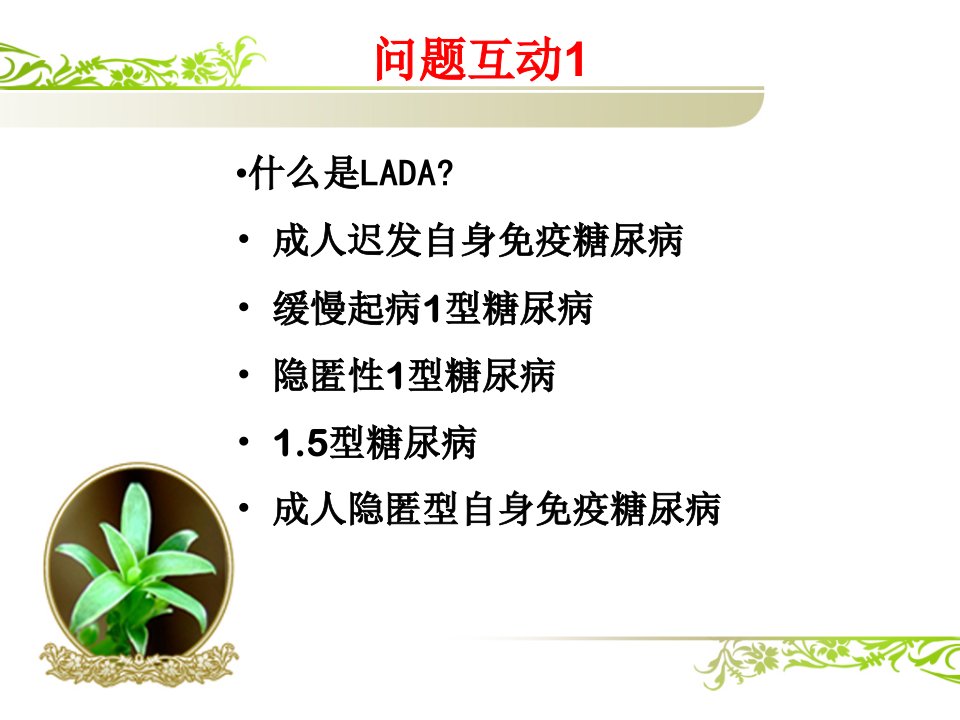 问题互动1

•什么是LADA?

• 成人迟发自身免疫糖尿病

• 缓慢起病1型糖尿病

• 隐匿性1型糖尿病

• 1.5型糖尿病

• 成人隐匿型自身免疫糖尿病